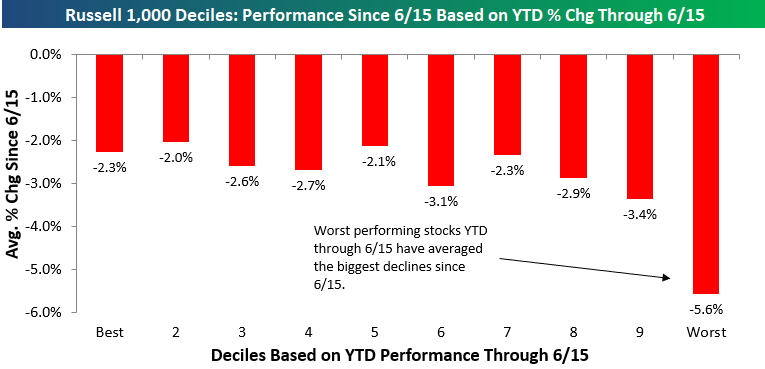 Russell 1,000 Deciles: Performance Since 6/15 Based on YTD % Chg Through 6/15

Avg. % Chg Since 6/15

0.0%
-1.0%
-2.0%
-3.0%
-4.0%
-5.0%
-6.0%

-2.3%
-2.0%
-2.6%
-2.7%
-2.1%
-3.1%
-2.3%
-2.9%
-3.4%
-5.6%

Worst performing stocks YTD through 6/15 have averaged the biggest declines since 6/15.

Best
2
3
4
5
6
7
8
9
Worst

Deciles Based on YTD Performance Through 6/15